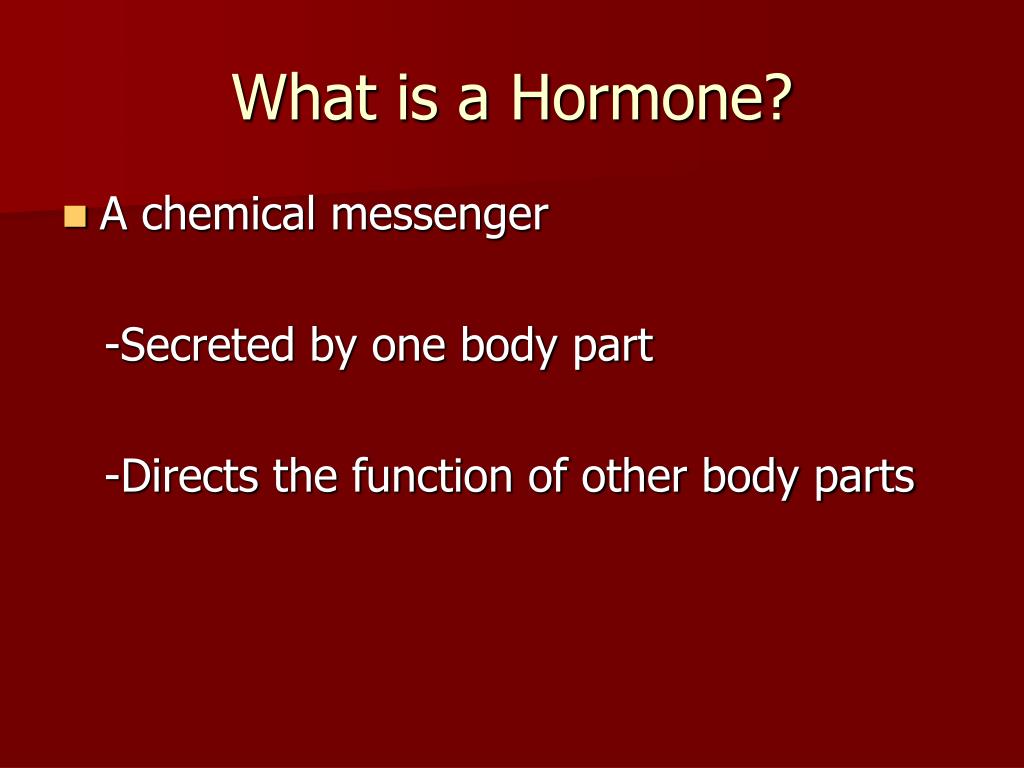 What is a Hormone?

A chemical messenger

-Secreted by one body part

-Directs the function of other body parts